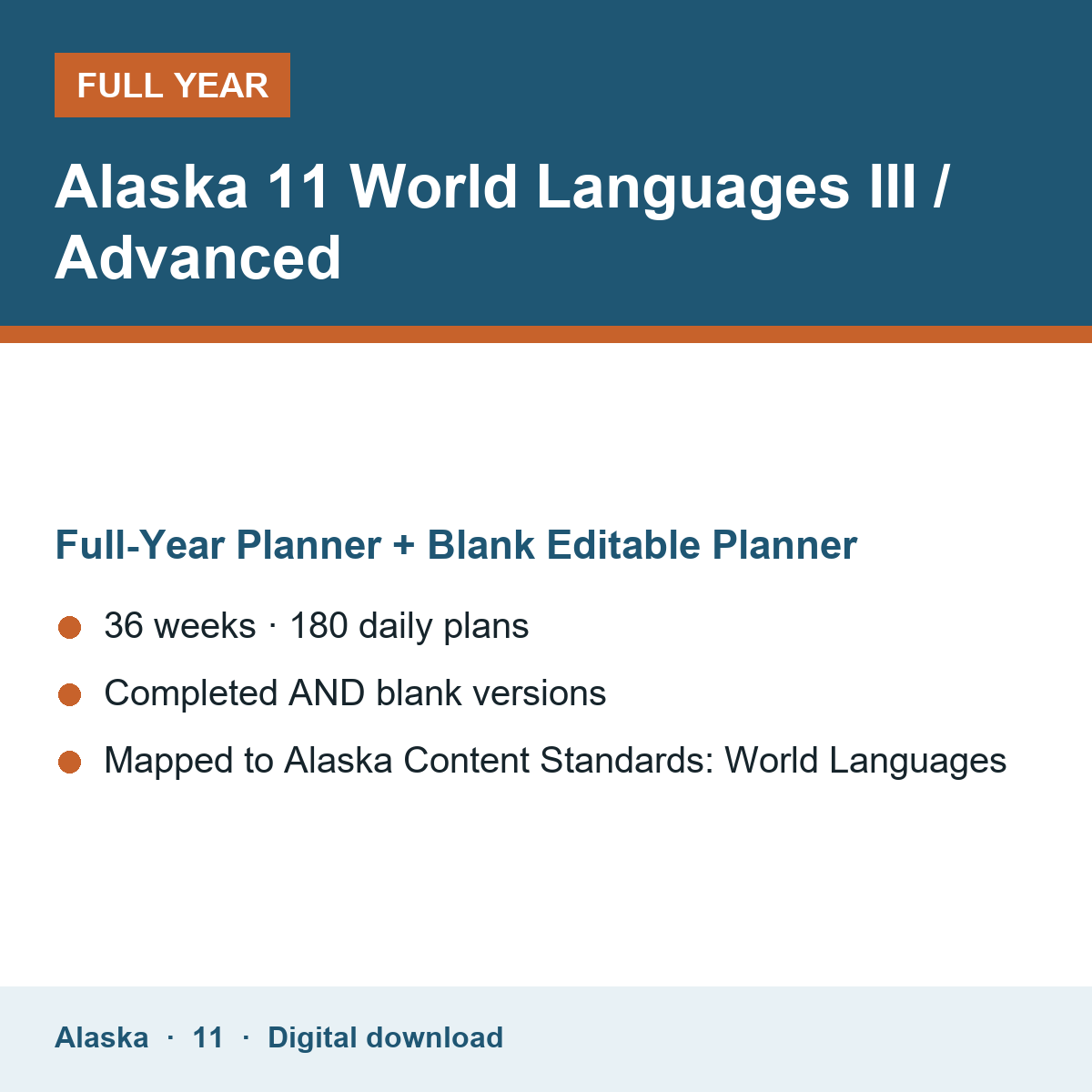 FULL YEAR

Alaska 11 World Languages III / Advanced

Full-Year Planner + Blank Editable Planner

36 weeks · 180 daily plans

Completed AND blank versions

Mapped to Alaska Content Standards: World Languages

Alaska · 11 · Digital download